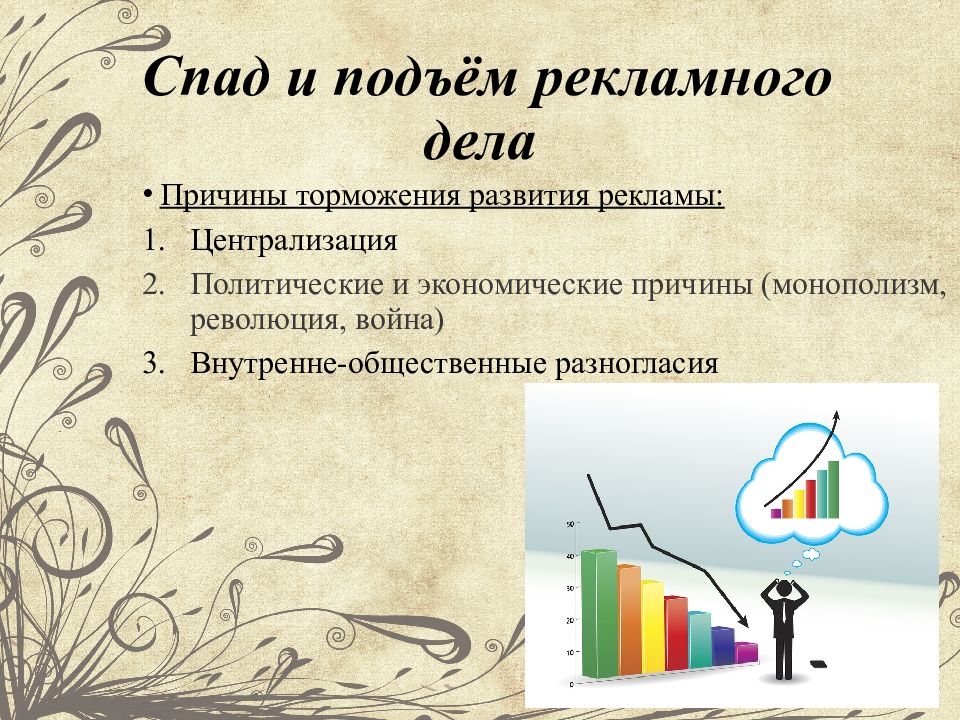 Спад и подъём рекламного дела

• Причины торможения развития рекламы:

1. Централизация
2. Политические и экономические причины (монополизм, революция, война)
3. Внутренне-общественные разногласия

50
40
30
20
10
0